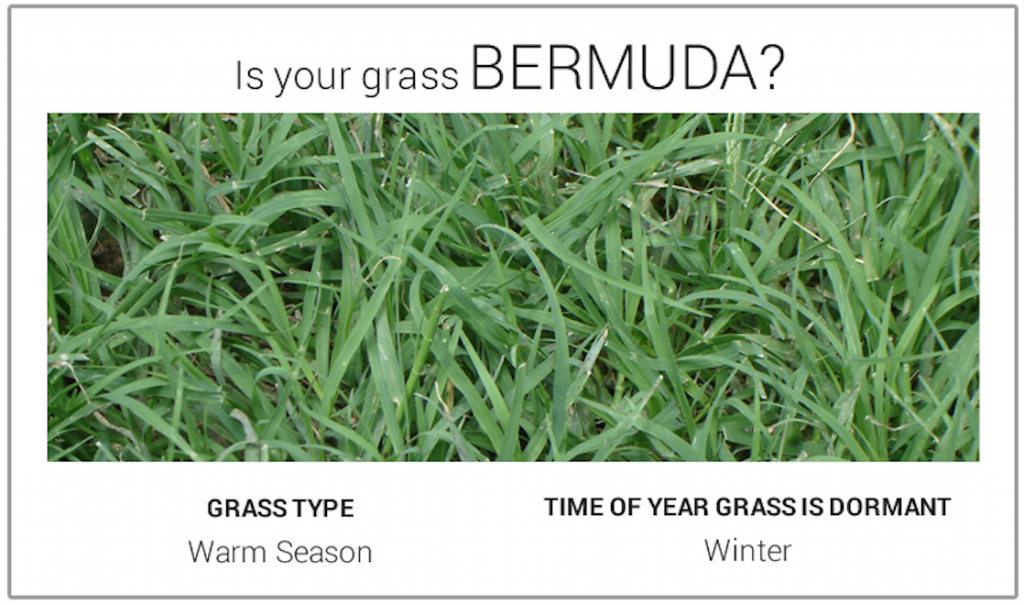 Is your grass BERMUDA?

GRASS TYPE
Warm Season

TIME OF YEAR GRASS IS DORMANT
Winter